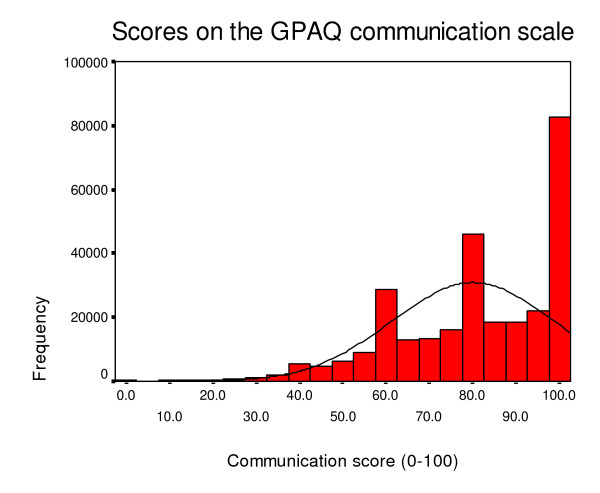 Scores on the GPAQ communication scale

100000
80000
60000
40000
20000
0

Frequency

0.0
10.0
20.0
30.0
40.0
50.0
60.0
70.0
80.0
90.0
100.0

Communication score (0-100)